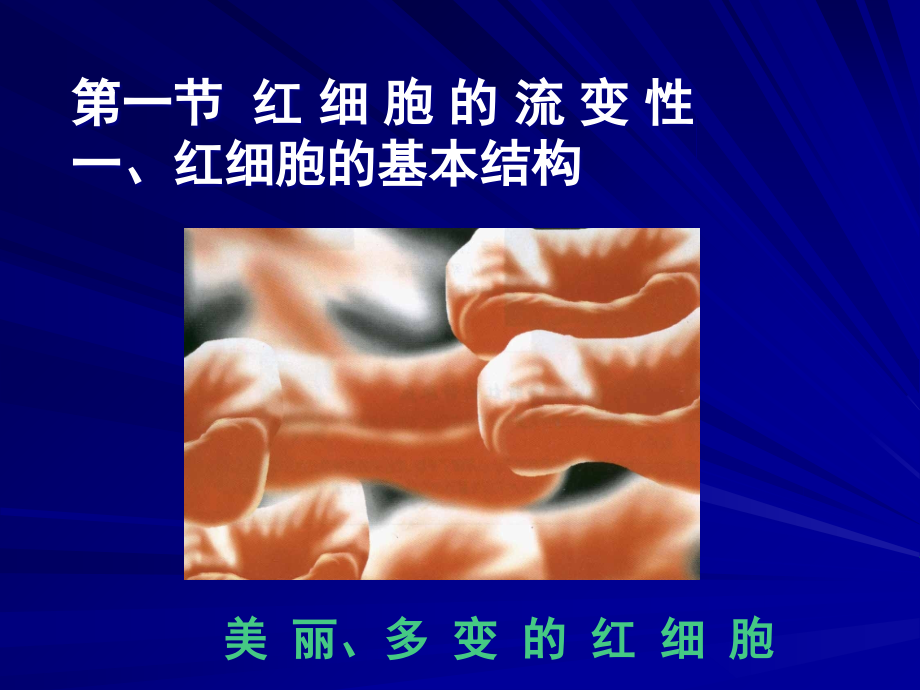 第一节 红 细 胞 的 流 变 性
一、红细胞的基本结构

美 丽、多 变 的 红 细 胞